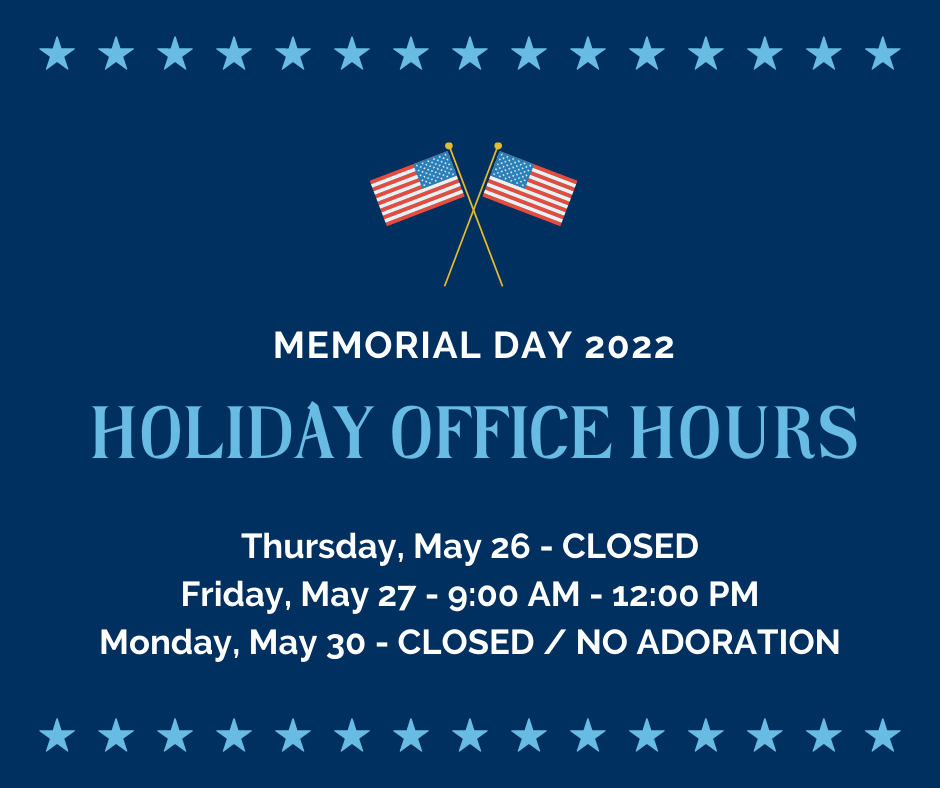 MEMORIAL DAY 2022

HOLIDAY OFFICE HOURS

Thursday, May 26 - CLOSED
Friday, May 27 - 9:00 AM - 12:00 PM
Monday, May 30 - CLOSED / NO ADORATION